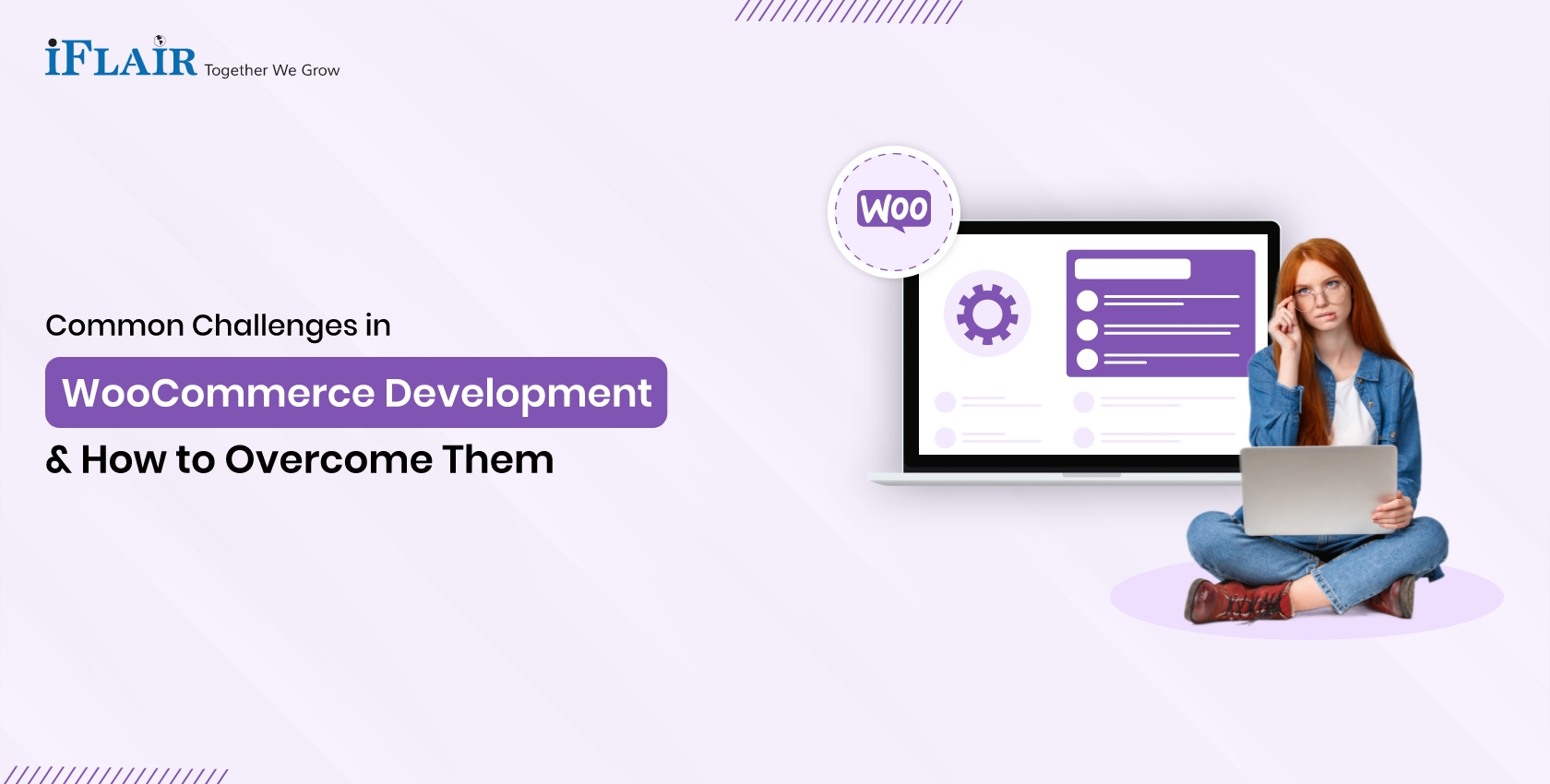 iFLAIR Together We Grow

Woo

Common Challenges in

WooCommerce Development

& How to Overcome Them